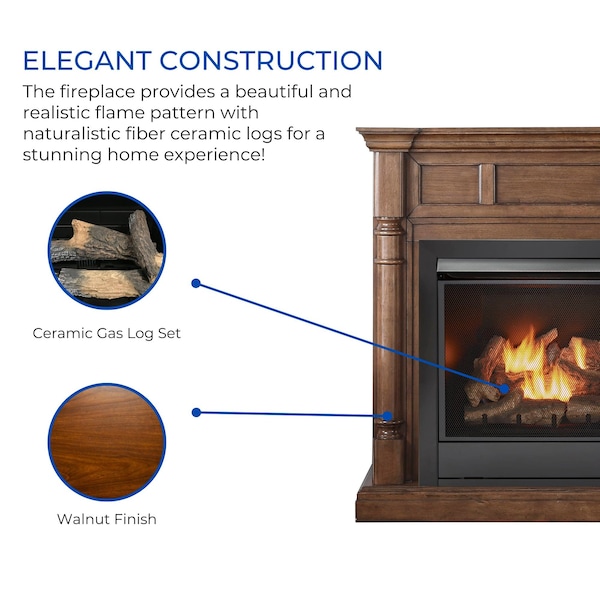 ELEGANT CONSTRUCTION

The fireplace provides a beautiful and realistic flame pattern with naturalistic fiber ceramic logs for a stunning home experience!

Ceramic Gas Log Set

Walnut Finish